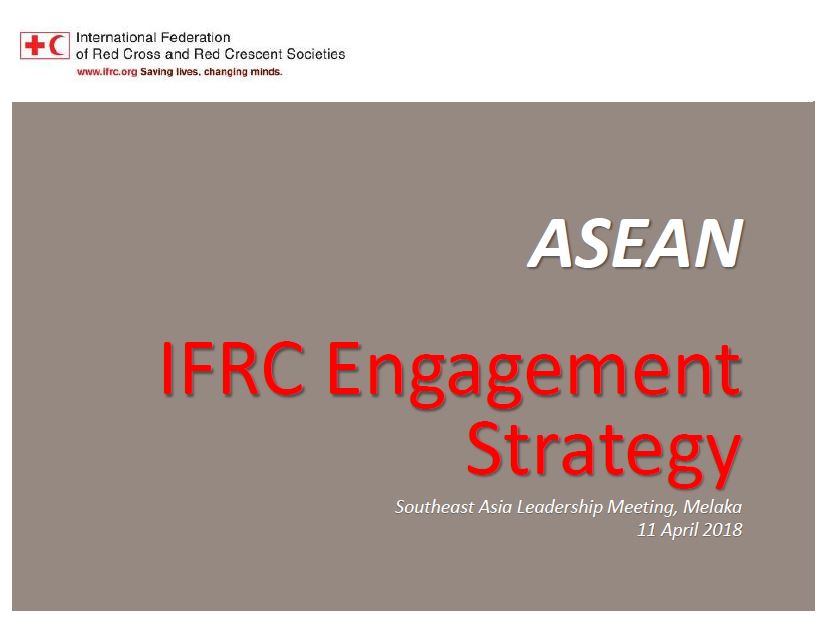 International Federation
of Red Cross and Red Crescent Societies
www.ifrc.org Saving lives, changing minds.

ASEAN

IFRC Engagement Strategy

Southeast Asia Leadership Meeting, Melaka
11 April 2018